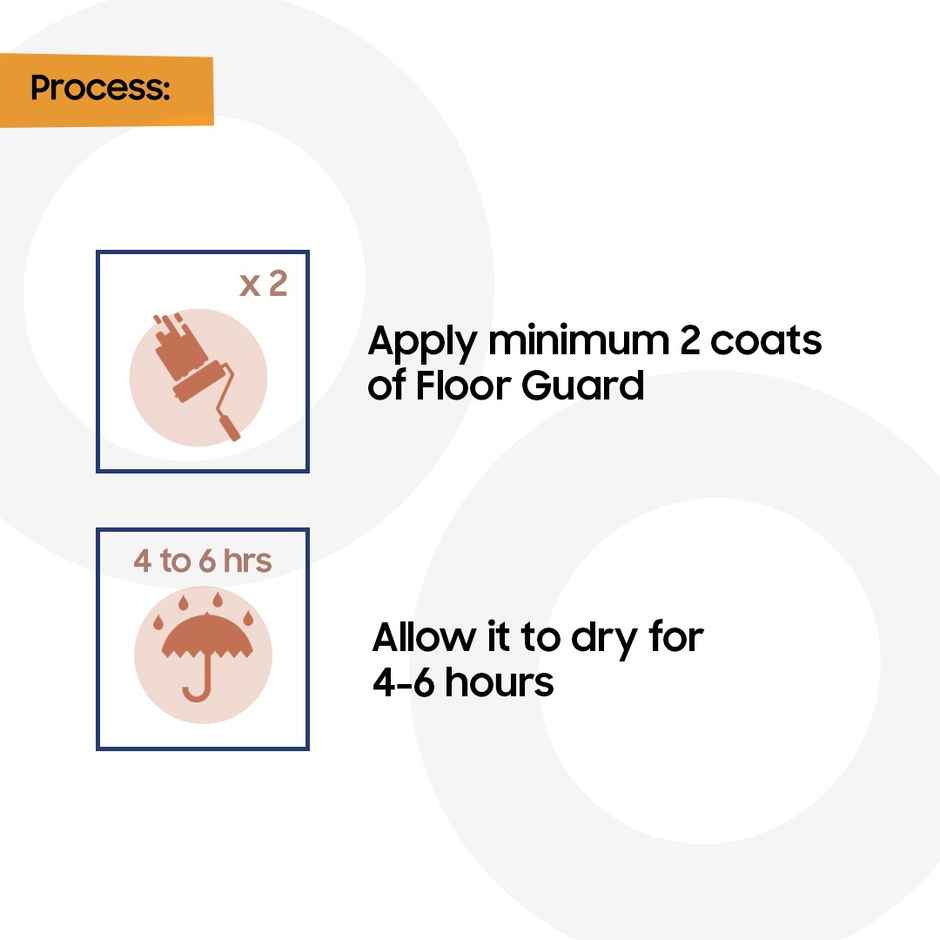 Process:

x 2

Apply minimum 2 coats of Floor Guard

4 to 6 hrs

Allow it to dry for 4-6 hours